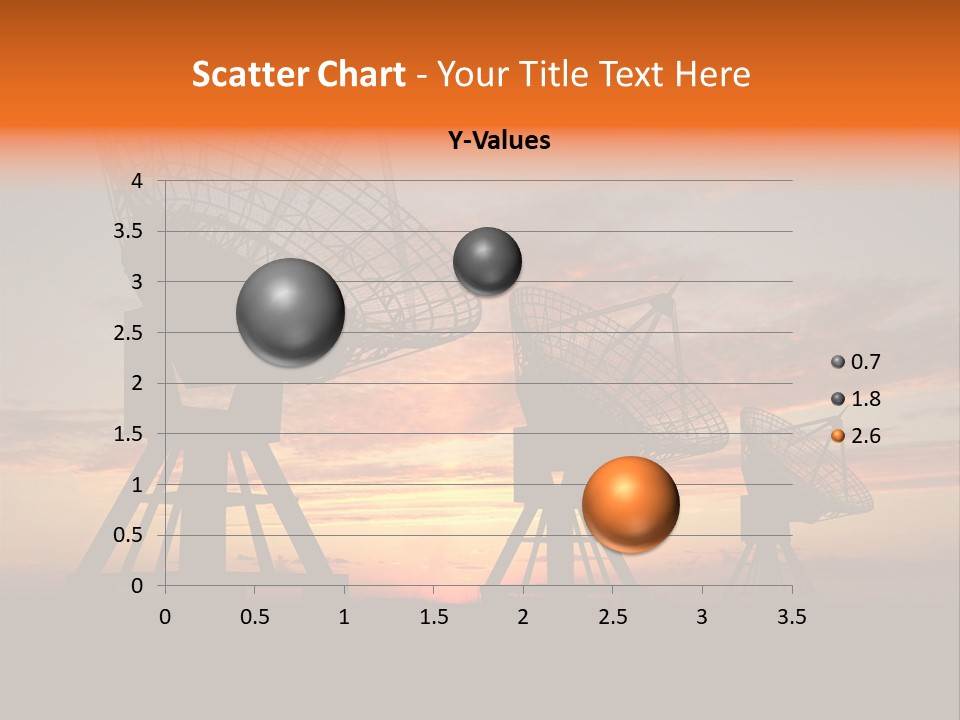 Scatter Chart - Your Title Text Here

Y-Values

4
3.5
3
2.5
2
1.5
1
0.5
0

0 0.5 1 1.5 2 2.5 3 3.5

0.7
1.8
2.6